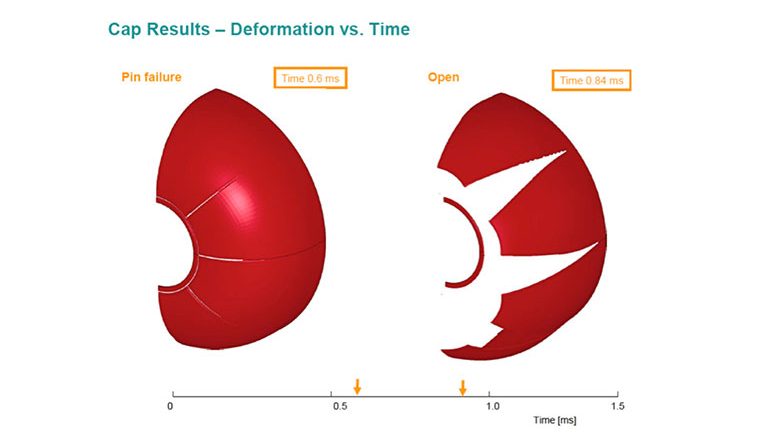 Cap Results – Deformation vs. Time

Pin failure

Time 0.6 ms

Open

Time 0.84 ms

0
0.5
1.0
1.5
Time [ms]